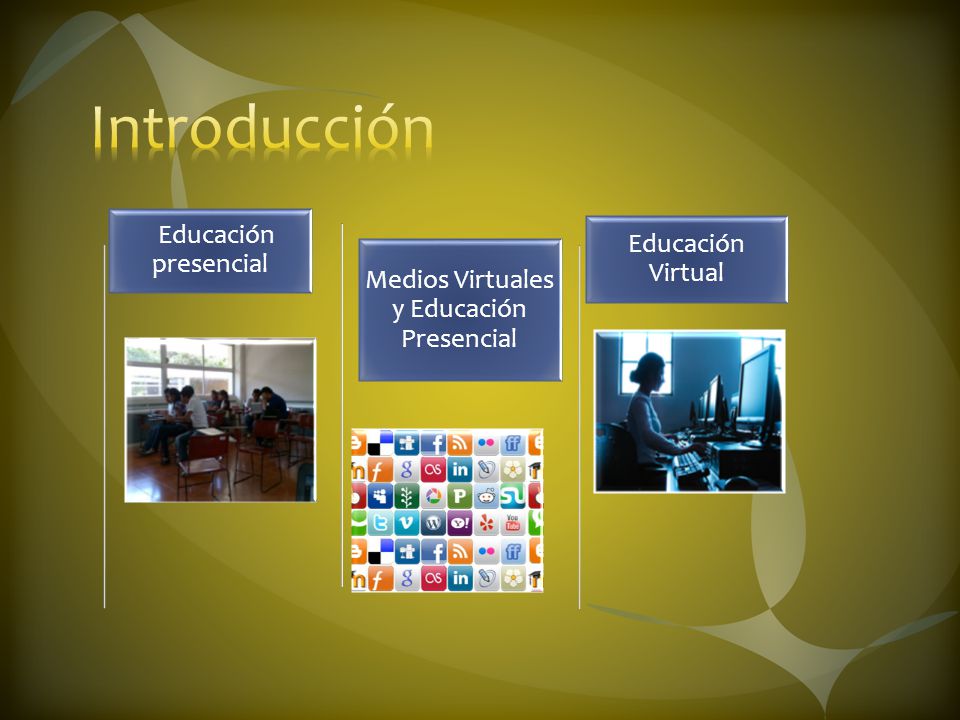 Introducción

Educación presencial

Medios Virtuales y Educación Presencial

Educación Virtual